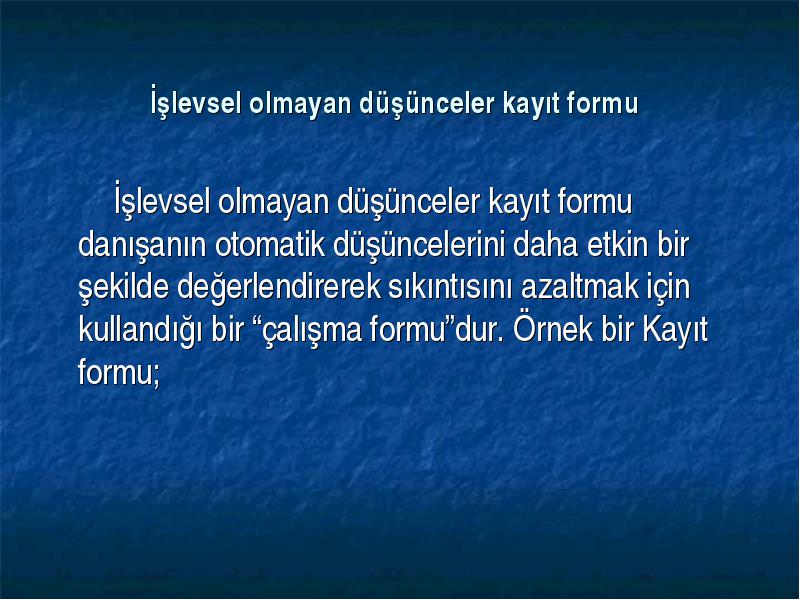 İşlevsel olmayan düşünceler kayıt formu

İşlevsel olmayan düşünceler kayıt formu danışanın otomatik düşüncelerini daha etkin bir şekilde değerlendirerek sıkıntısını azaltmak için kullandığı bir “çalışma formu”dur. Örnek bir Kayıt formu;